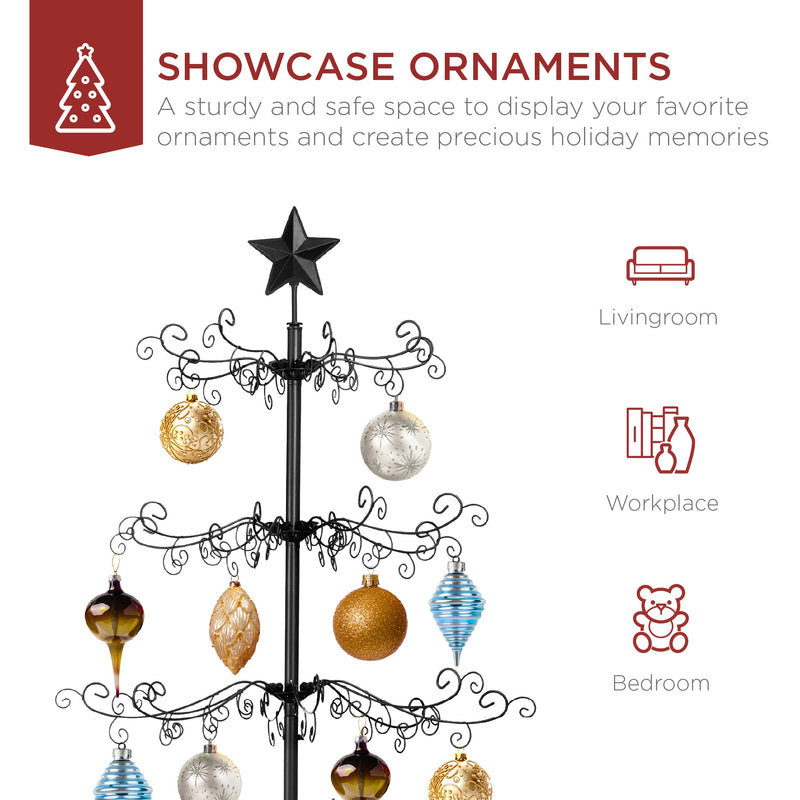 SHOWCASE ORNAMENTS
A sturdy and safe space to display your favorite ornaments and create precious holiday memories

Livingroom

Workplace

Bedroom